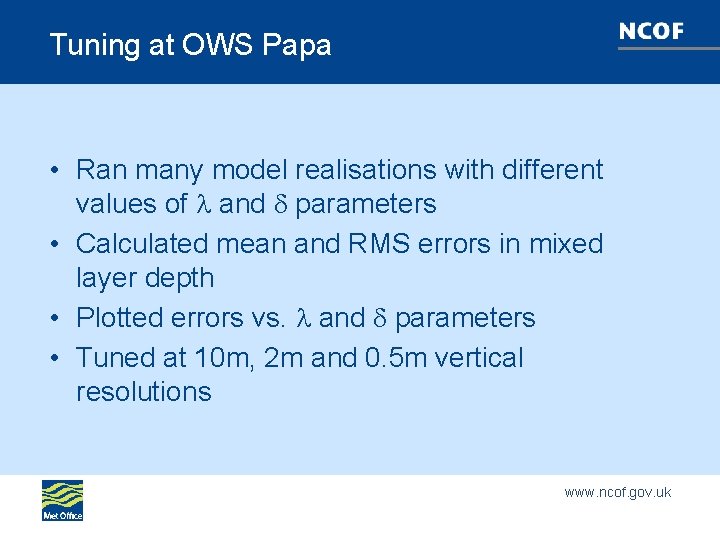 Tuning at OWS Papa

NCOF

• Ran many model realisations with different values of $\lambda$ and $\delta$ parameters
• Calculated mean and RMS errors in mixed layer depth
• Plotted errors vs. $\lambda$ and $\delta$ parameters
• Tuned at 10m, 2m and 0.5m vertical resolutions

Met Office

www.ncof.gov.uk